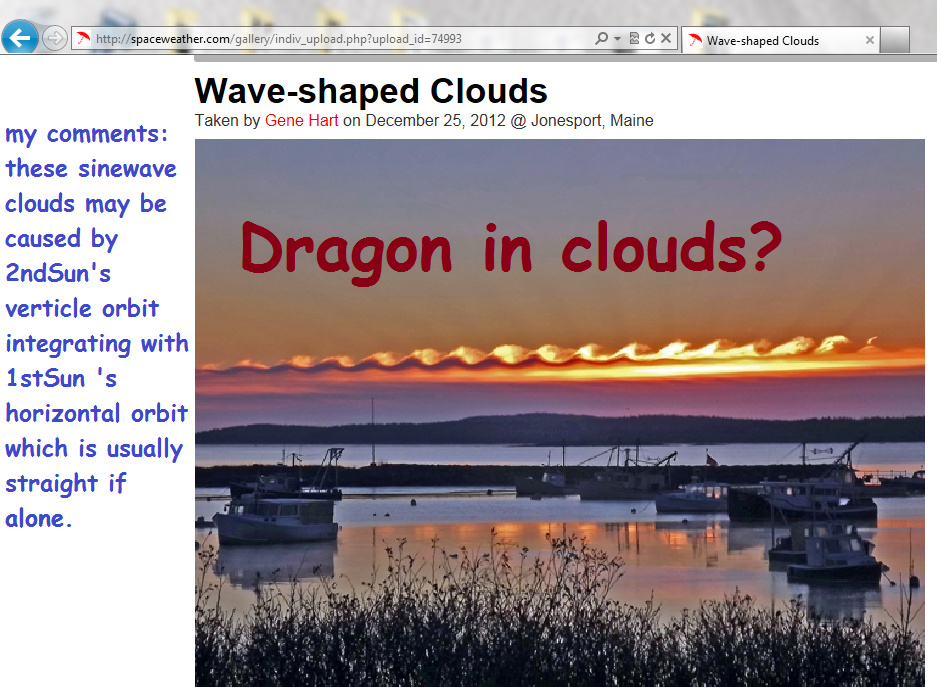 http://spaceweather.com/gallery/indiv_upload.php?upload_id=74993

Wave-shaped Clouds

Wave-shaped Clouds
Taken by Gene Hart on December 25, 2012 @ Jonesport, Maine

my comments: these sinewave clouds may be caused by 2ndSun's verticle orbit integrating with 1stSun 's horizontal orbit which is usually straight if alone.

Dragon in clouds?